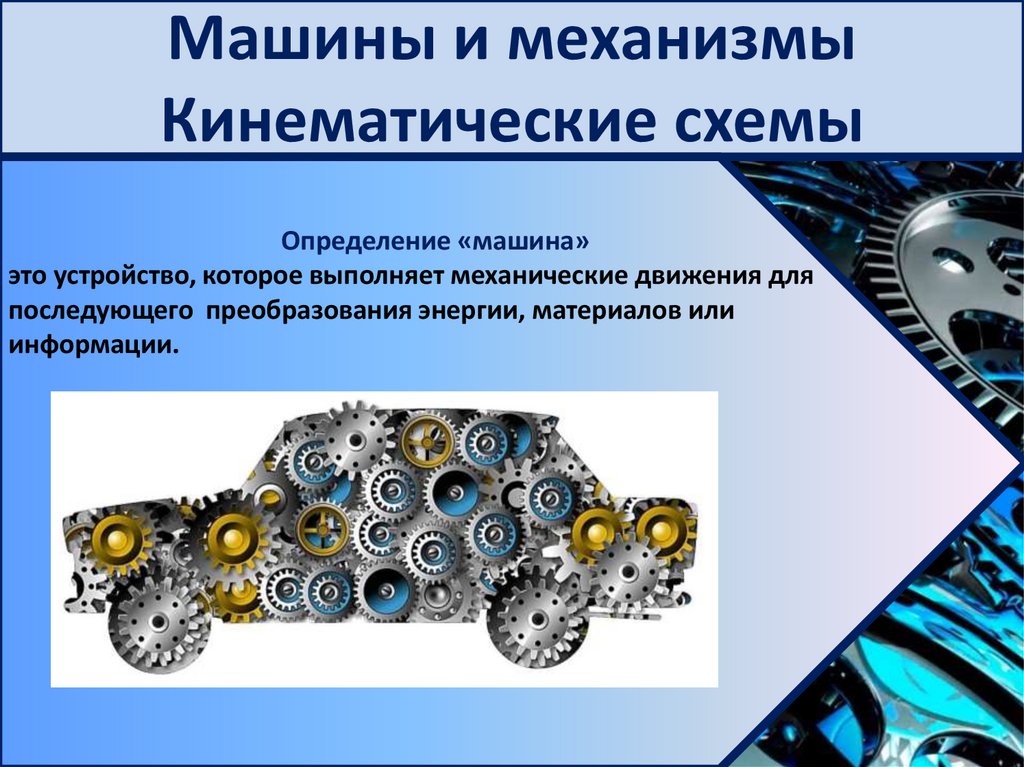 Машины и механизмы
Кинематические схемы

Определение «машина»
это устройство, которое выполняет механические движения для последующего преобразования энергии, материалов или информации.